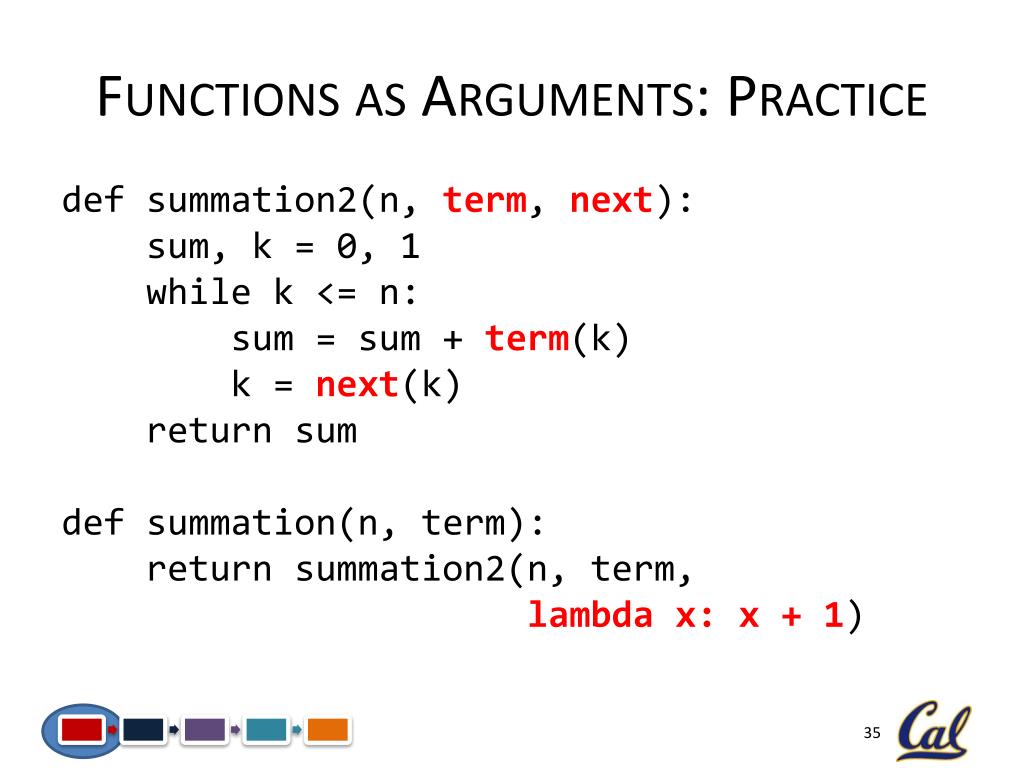 FUNCTIONS AS ARGUMENTS: PRACTICE

def summation2(n, term, next):
    sum, k = 0, 1
    while k <= n:
        sum = sum + term(k)
        k = next(k)
    return sum

def summation(n, term):
    return summation2(n, term,
                      lambda x: x + 1)

35

Cal